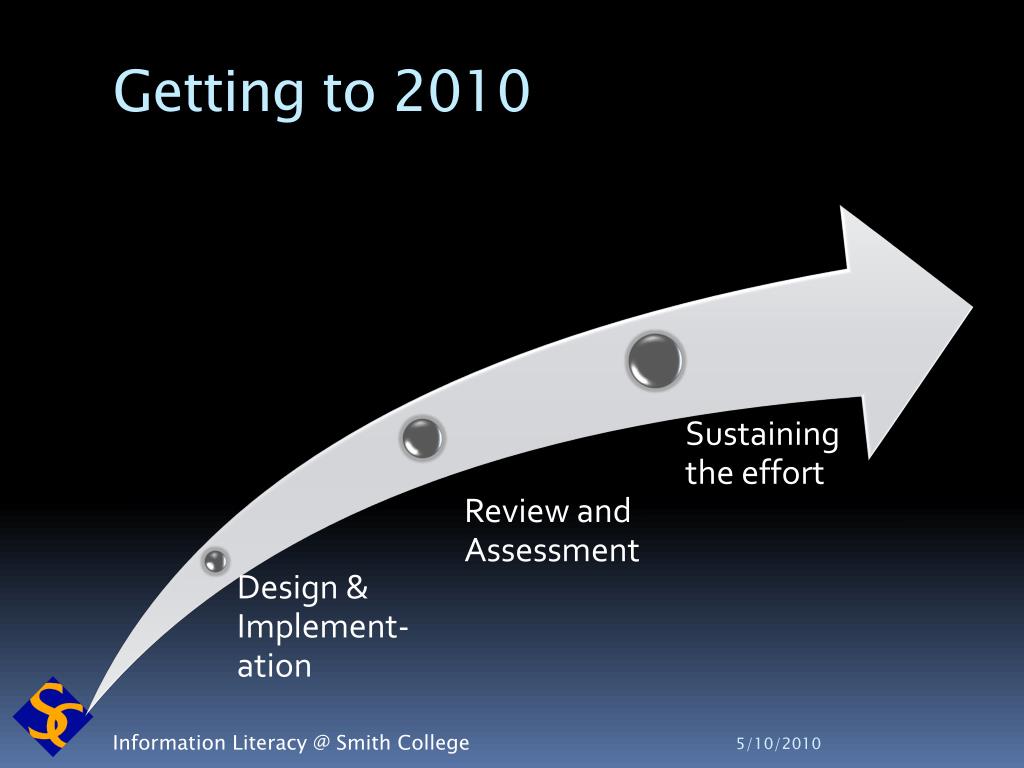 Getting to 2010

Design & Implementation

Review and Assessment

Sustaining the effort

SC

Information Literacy @ Smith College

5/10/2010